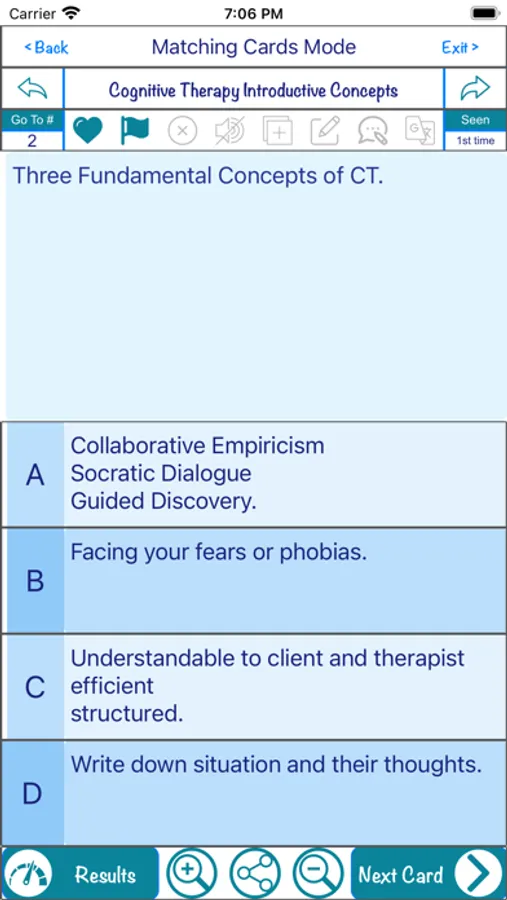 Carrier 7:06 PM

< Back Matching Cards Mode Exit >

Cognitive Therapy Introductive Concepts

Go To #
2

Seen
1st time

Three Fundamental Concepts of CT.

A Collaborative Empiricism
Socratic Dialogue
Guided Discovery.

B Facing your fears or phobias.

C Understandable to client and therapist
efficient
structured.

D Write down situation and their thoughts.

Results

Next Card